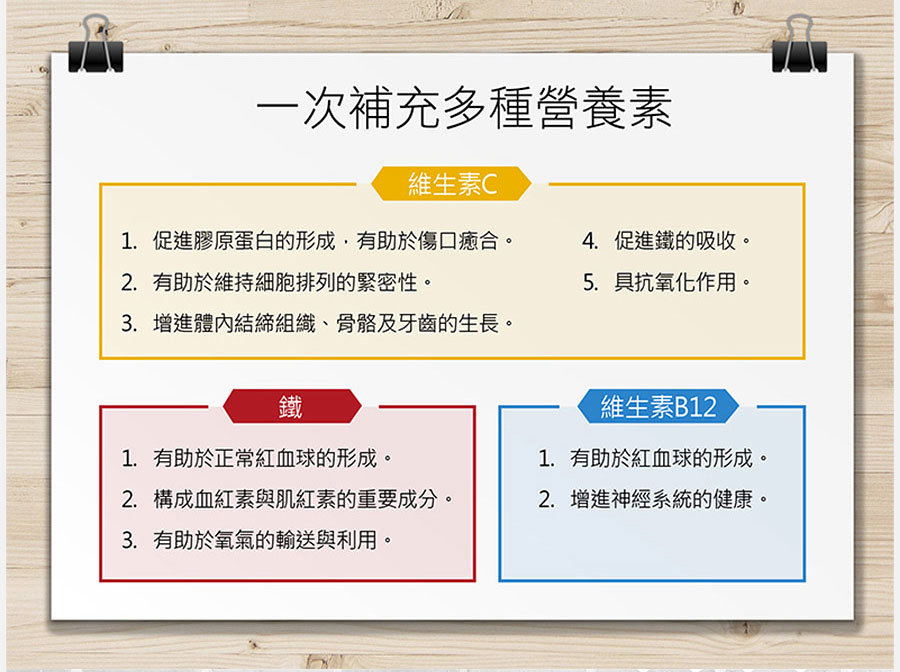 一次補充多種營養素

維生素C

1. 促進膠原蛋白的形成，有助於傷口癒合。
2. 有助於維持細胞排列的緊密性。
3. 增進體內結締組織、骨骼及牙齒的生長。
4. 促進鐵的吸收。
5. 具抗氧化作用。

鐵

1. 有助於正常紅血球的形成。
2. 構成血紅素與肌紅素的重要成分。
3. 有助於氧氣的輸送與利用。

維生素B12

1. 有助於紅血球的形成。
2. 增進神經系統的健康。